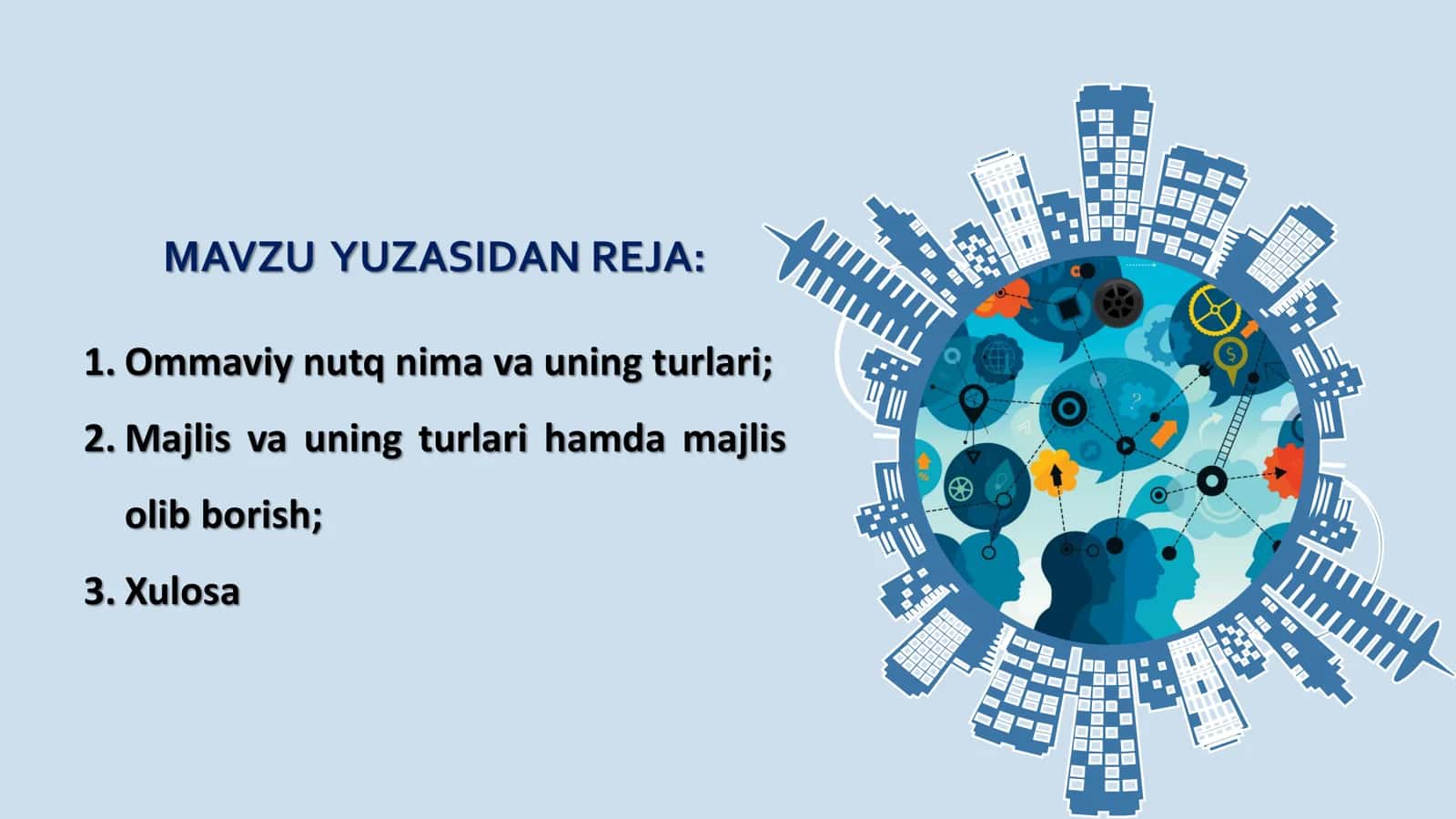 MAVZU YUZASIDAN REJA:

1. Ommaviy nutq nima va uning turlari;

2. Majlis va uning turlari hamda majlis olib borish;

3. Xulosa